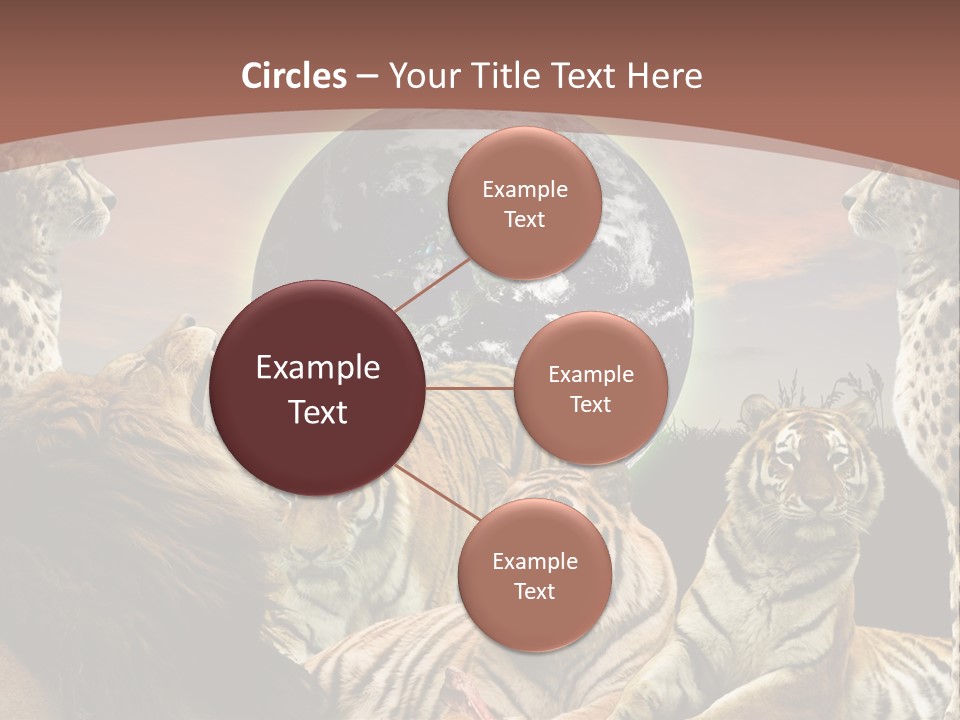 Circles – Your Title Text Here

Example Text

Example Text

Example Text

Example Text